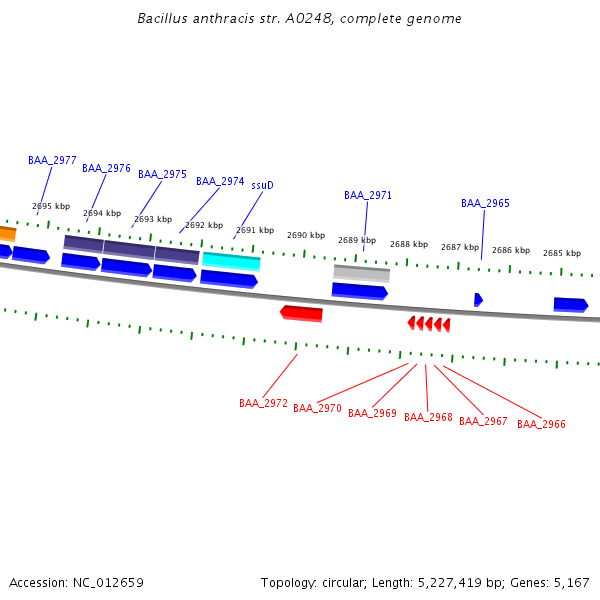 Bacillus anthracis str. A0248, complete genome

BAA_2977
BAA_2976
BAA_2975
BAA_2974
ssuD
BAA_2971
BAA_2965

2695 kbp
2694 kbp
2693 kbp
2692 kbp
2691 kbp
2690 kbp
2689 kbp
2688 kbp
2687 kbp
2686 kbp
2685 kbp

BAA_2972
BAA_2970
BAA_2969
BAA_2968
BAA_2967
BAA_2966

Accession: NC_012659

Topology: circular; Length: 5,227,419 bp; Genes: 5,167